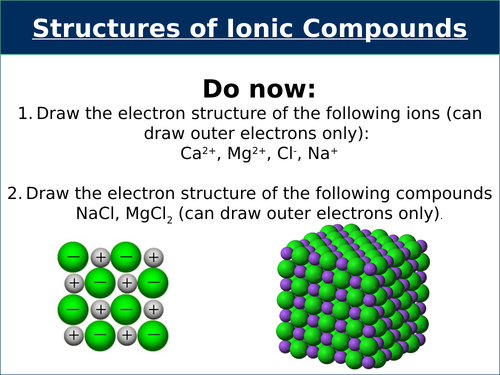 Structures of Ionic Compounds

Do now:

1. Draw the electron structure of the following ions (can draw outer electrons only):
$Ca^{2+}$, $Mg^{2+}$, $Cl^{-}$, $Na^{+}$

2. Draw the electron structure of the following compounds NaCl, $MgCl_2$ (can draw outer electrons only).

− + − +
+ − + −
− + − +
+ − + −